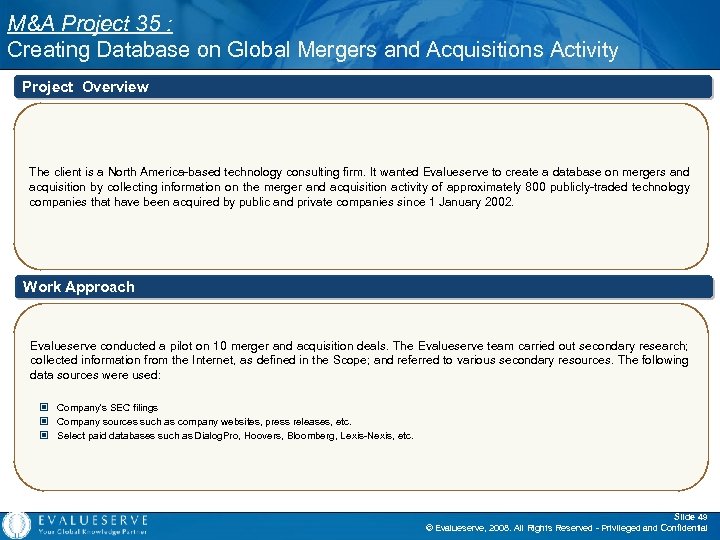 M&A Project 35 :
Creating Database on Global Mergers and Acquisitions Activity

Project Overview

The client is a North America-based technology consulting firm. It wanted Evalueserve to create a database on mergers and acquisition by collecting information on the merger and acquisition activity of approximately 800 publicly-traded technology companies that have been acquired by public and private companies since 1 January 2002.

Work Approach

Evalueserve conducted a pilot on 10 merger and acquisition deals. The Evalueserve team carried out secondary research; collected information from the Internet, as defined in the Scope; and referred to various secondary resources. The following data sources were used:

Company's SEC filings
Company sources such as company websites, press releases, etc.
Select paid databases such as DialogPro, Hoovers, Bloomberg, Lexis-Nexis, etc.

EVALUESERVE
Your Global Knowledge Partner

Slide 49
© Evalueserve, 2008. All Rights Reserved - Privileged and Confidential